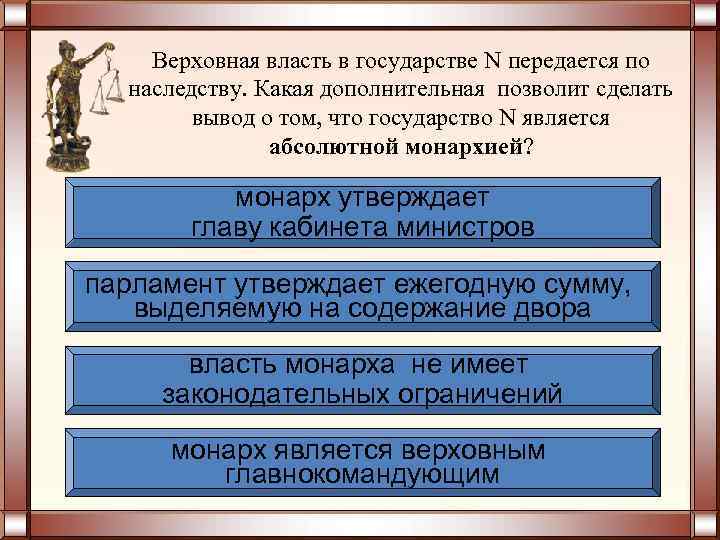 Верховная власть в государстве N передается по наследству. Какая дополнительная позволит сделать вывод о том, что государство N является абсолютной монархией?

монарх утверждает главу кабинета министров

парламент утверждает ежегодную сумму, выделяемую на содержание двора

власть монарха не имеет законодательных ограничений

монарх является верховным главнокомандующим